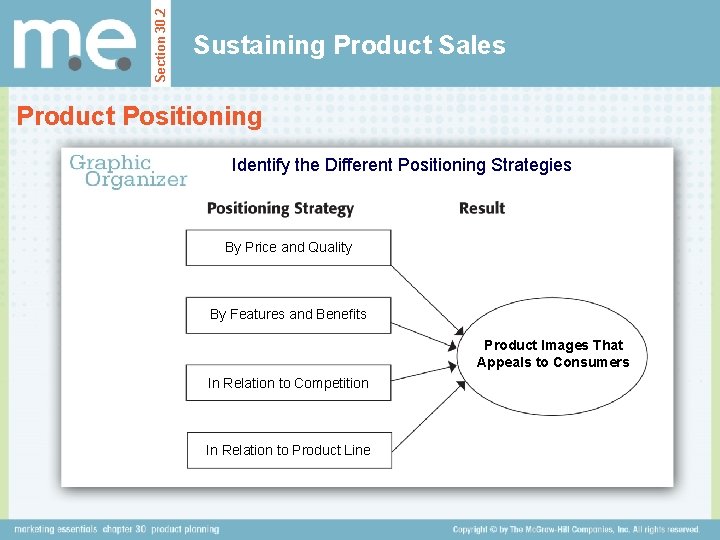 m.e. Section 30.2

Sustaining Product Sales

Product Positioning

Graphic Organizer

Identify the Different Positioning Strategies

Positioning Strategy

Result

By Price and Quality

By Features and Benefits

In Relation to Competition

In Relation to Product Line

Product Images That Appeals to Consumers

marketing essentials chapter 30 product planning

Copyright © by The McGraw-Hill Companies, Inc. All rights reserved.